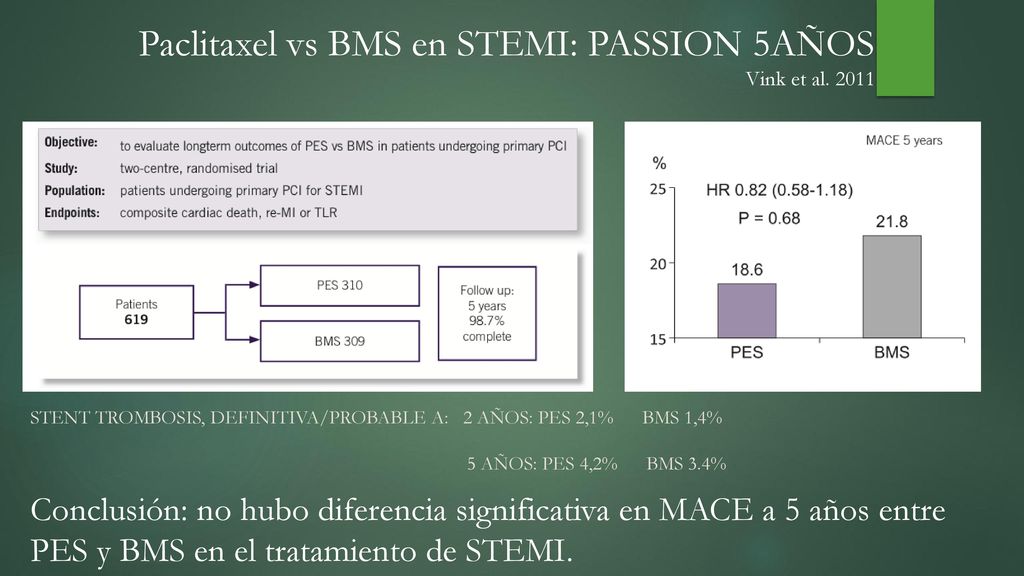 Paclitaxel vs BMS en STEMI: PASSION 5AÑOS
Vink et al. 2011

| | |
|---|---|
| Objective: | to evaluate longterm outcomes of PES vs BMS in patients undergoing primary PCI |
| Study: | two-centre, randomised trial |
| Population: | patients undergoing primary PCI for STEMI |
| Endpoints: | composite cardiac death, re-MI or TLR |

Patients
619

PES 310

BMS 309

Follow up:
5 years
98.7%
complete

MACE 5 years

%

25

20

15

HR 0.82 (0.58-1.18)

P = 0.68

18.6

21.8

PES

BMS

STENT TROMBOSIS, DEFINITIVA/PROBABLE A: 2 AÑOS: PES 2,1% BMS 1,4%

5 AÑOS: PES 4,2% BMS 3.4%

Conclusión: no hubo diferencia significativa en MACE a 5 años entre PES y BMS en el tratamiento de STEMI.